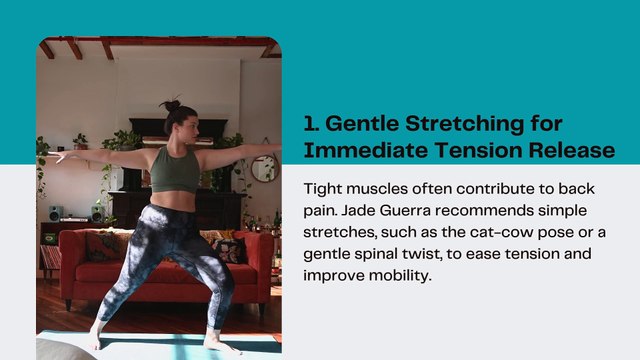 1. Gentle Stretching for Immediate Tension Release

Tight muscles often contribute to back pain. Jade Guerra recommends simple stretches, such as the cat-cow pose or a gentle spinal twist, to ease tension and improve mobility.